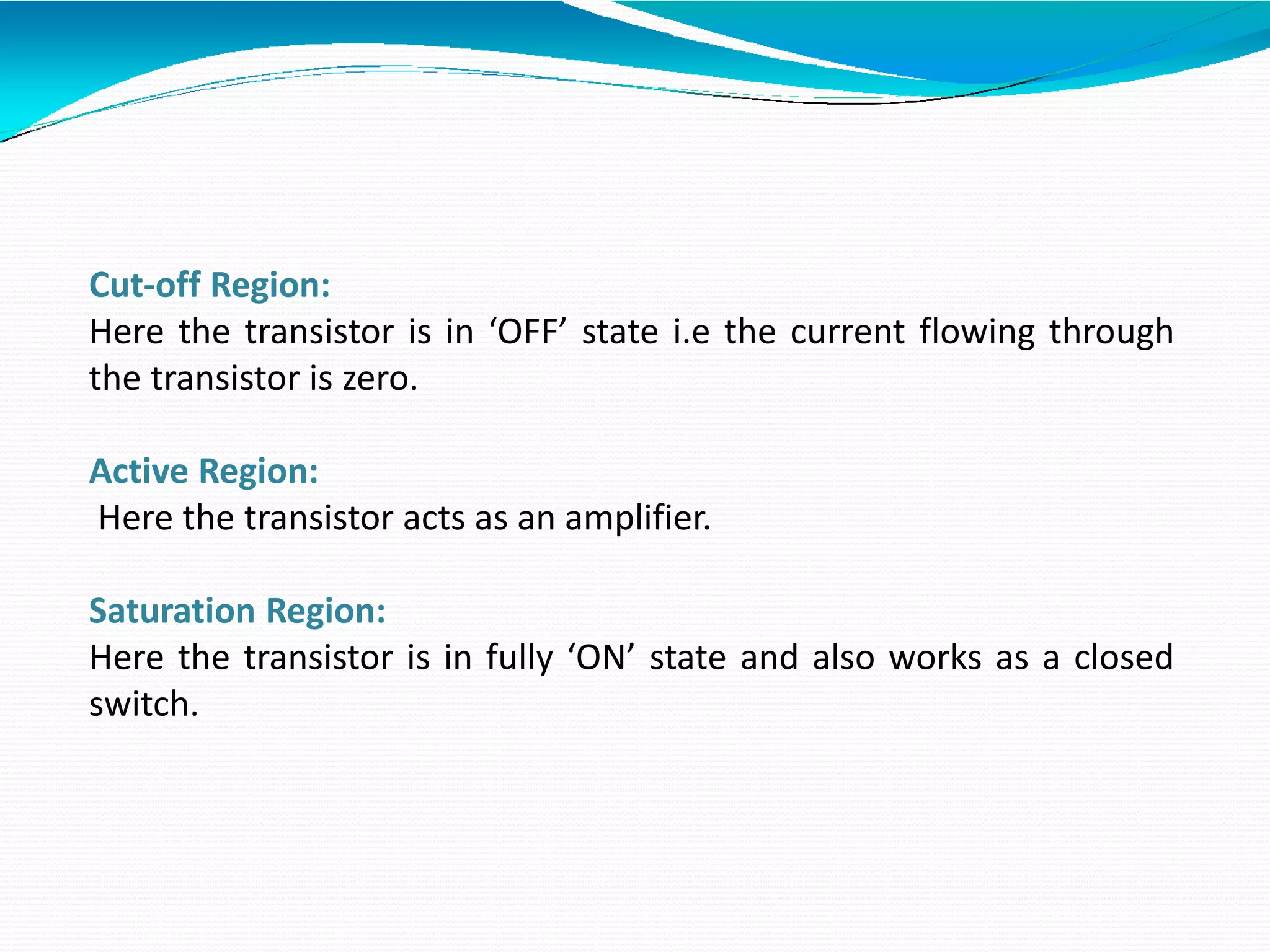 Cut-off Region:
Here the transistor is in ‘OFF’ state i.e the current flowing through the transistor is zero.

Active Region:
Here the transistor acts as an amplifier.

Saturation Region:
Here the transistor is in fully ‘ON’ state and also works as a closed switch.